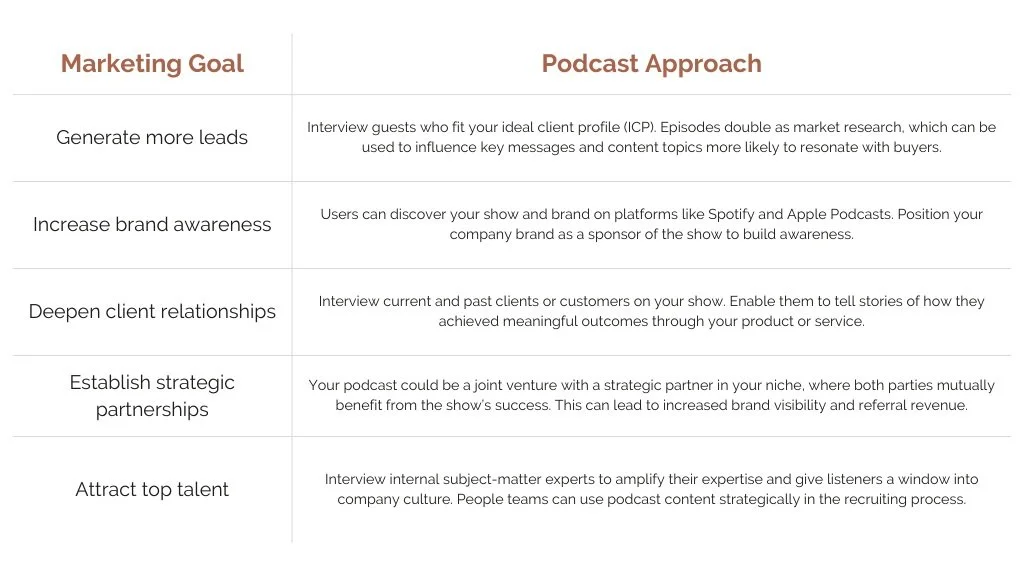 | Marketing Goal | Podcast Approach |
|---|---|
| Generate more leads | Interview guests who fit your ideal client profile (ICP). Episodes double as market research, which can be used to influence key messages and content topics more likely to resonate with buyers. |
| Increase brand awareness | Users can discover your show and brand on platforms like Spotify and Apple Podcasts. Position your company brand as a sponsor of the show to build awareness. |
| Deepen client relationships | Interview current and past clients or customers on your show. Enable them to tell stories of how they achieved meaningful outcomes through your product or service. |
| Establish strategic partnerships | Your podcast could be a joint venture with a strategic partner in your niche, where both parties mutually benefit from the show's success. This can lead to increased brand visibility and referral revenue. |
| Attract top talent | Interview internal subject-matter experts to amplify their expertise and give listeners a window into company culture. People teams can use podcast content strategically in the recruiting process. |